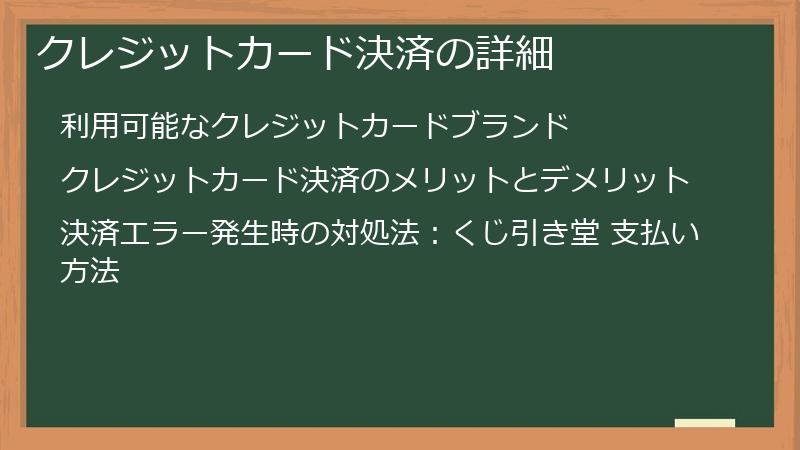 クレジットカード決済の詳細

利用可能なクレジットカードブランド

クレジットカード決済のメリットとデメリット

決済エラー発生時の対処法：くじ引き堂 支払い方法